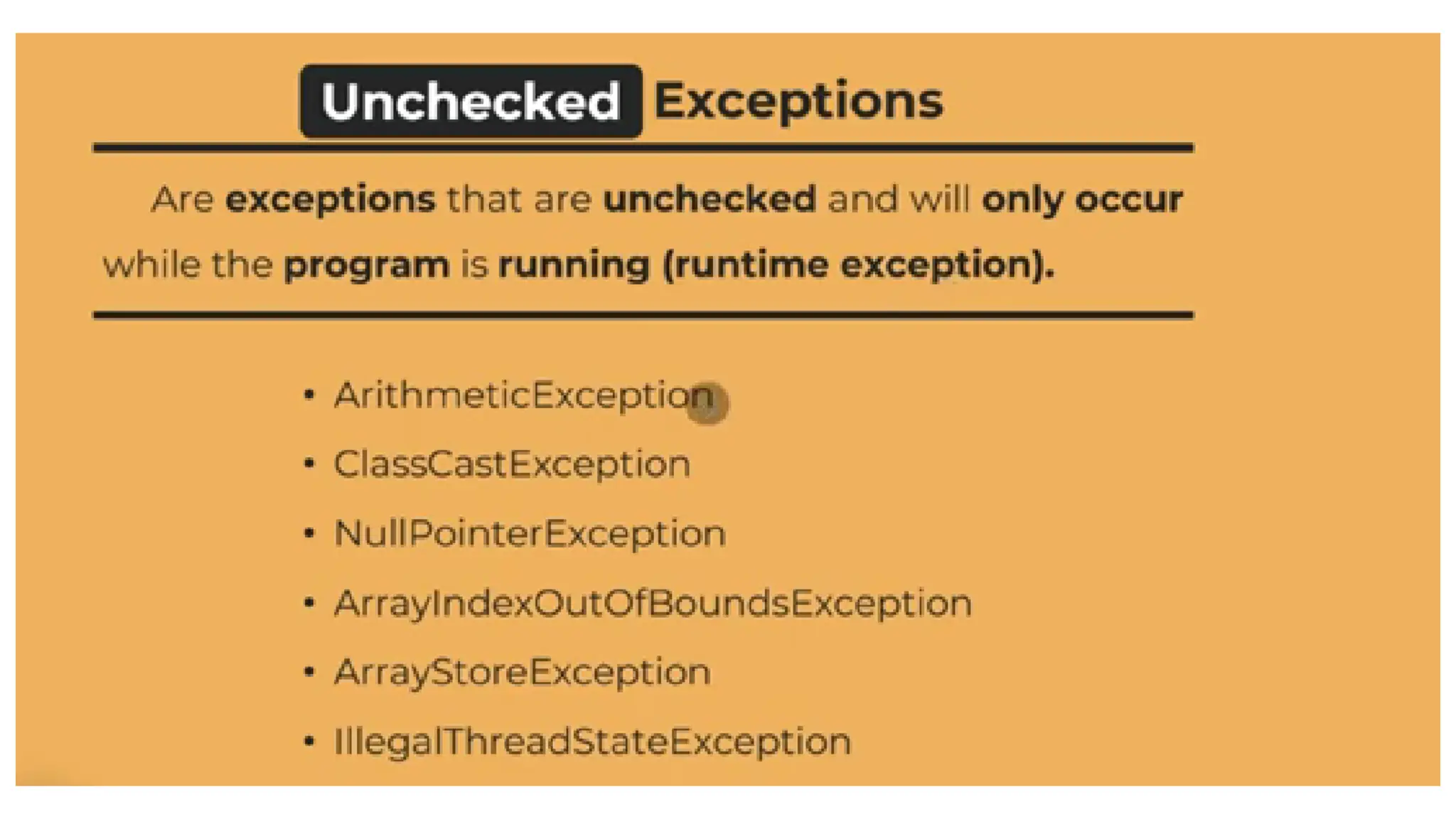 Unchecked Exceptions

Are exceptions that are unchecked and will only occur while the program is running (runtime exception).

• ArithmeticException
• ClassCastException
• NullPointerException
• ArrayIndexOutOfBoundsException
• ArrayStoreException
• IllegalThreadStateException